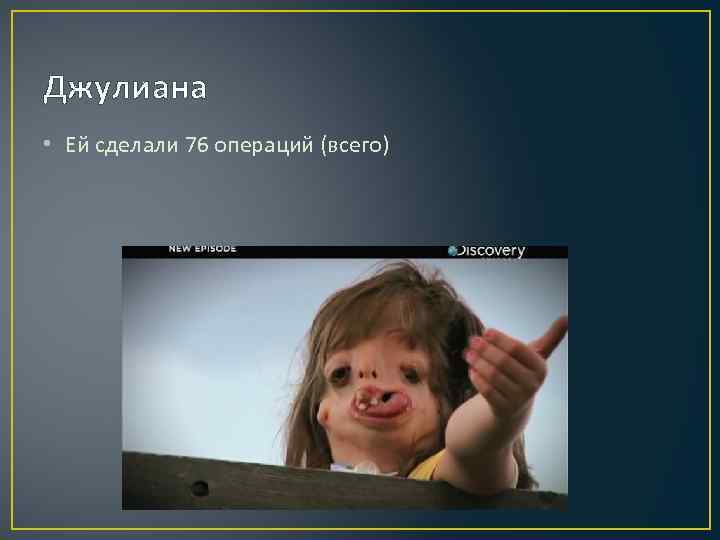 Джулиана

• Ей сделали 76 операций (всего)

NEW EPISODE

Discovery